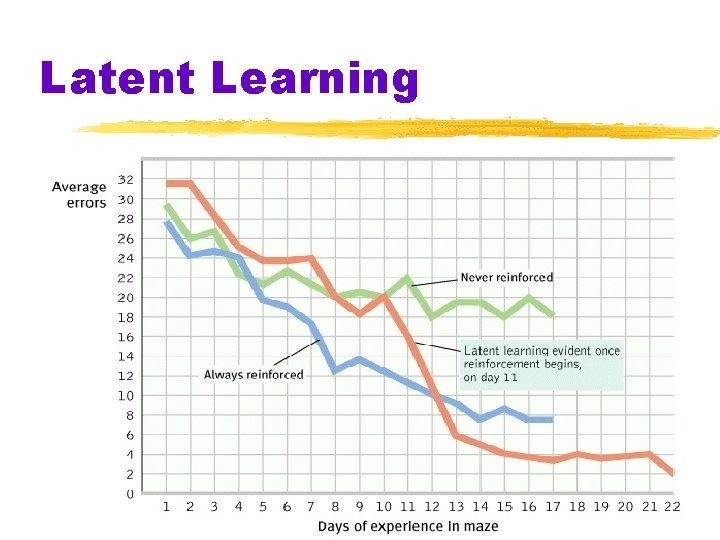 Latent Learning

Average errors

32
30
28
26
24
22
20
18
16
14
12
10
8
6
4
2
0

Never reinforced

Latent learning evident once reinforcement begins, on day 11

Always reinforced

1 2 3 4 5 6 7 8 9 10 11 12 13 14 15 16 17 18 19 20 21 22

Days of experience in maze